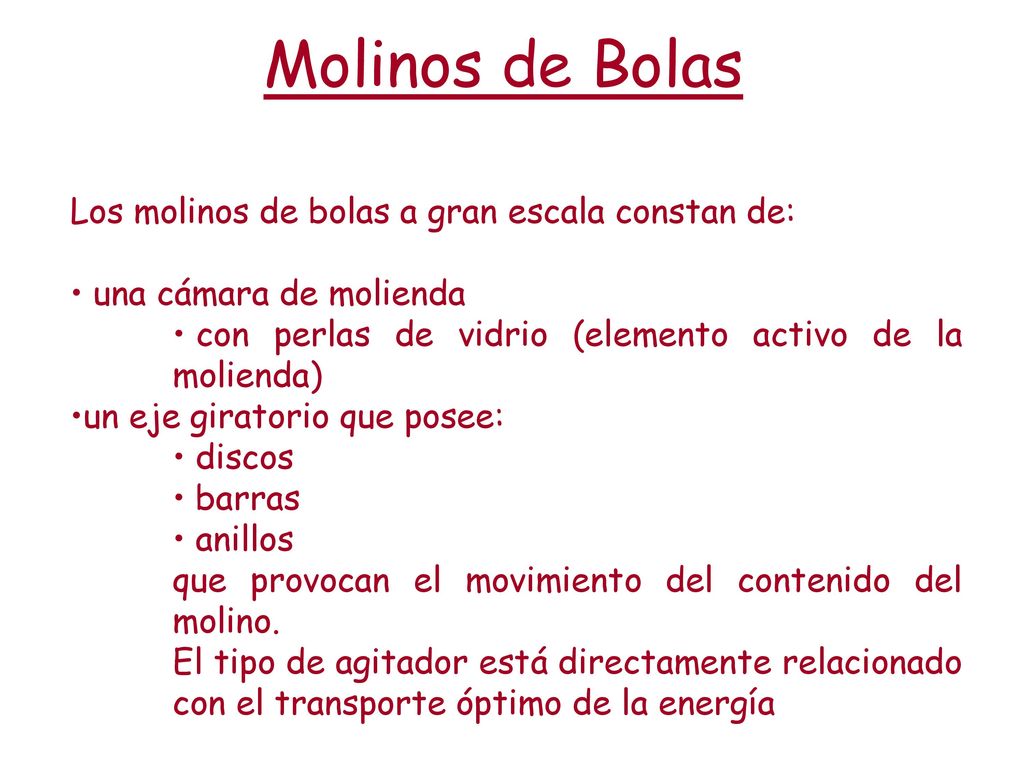 Molinos de Bolas

Los molinos de bolas a gran escala constan de:

• una cámara de molienda
• con perlas de vidrio (elemento activo de la molienda)
•un eje giratorio que posee:
• discos
• barras
• anillos
que provocan el movimiento del contenido del molino.
El tipo de agitador está directamente relacionado con el transporte óptimo de la energía